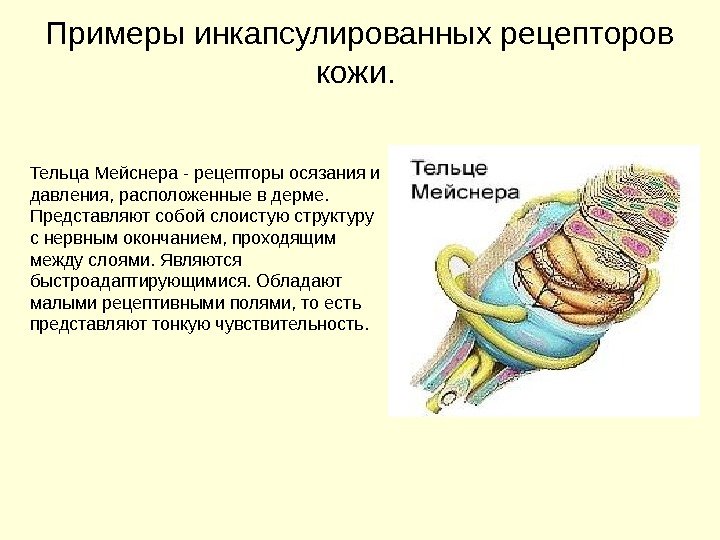 Примеры инкапсулированных рецепторов кожи.

Тельца Мейснера - рецепторы осязания и давления, расположенные в дерме. Представляют собой слоистую структуру с нервным окончанием, проходящим между слоями. Являются быстроадаптирующимися. Обладают малыми рецептивными полями, то есть представляют тонкую чувствительность.

Тельце Мейснера